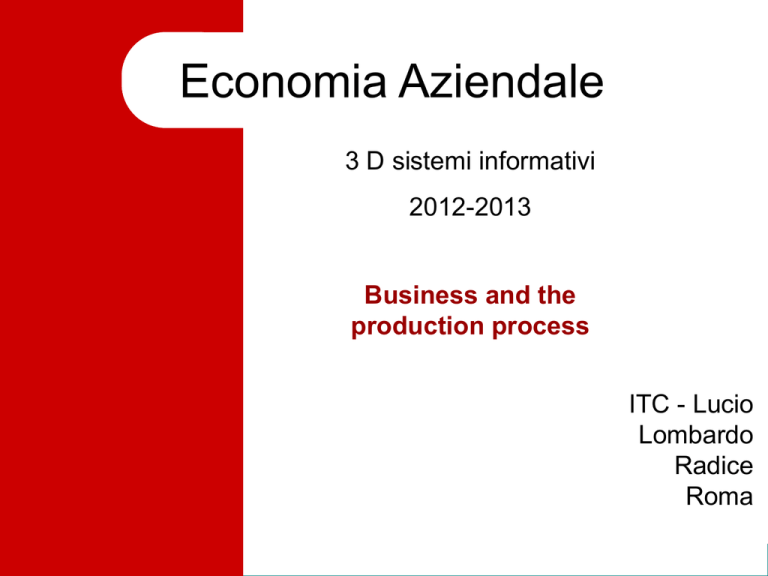 Economia Aziendale

3 D sistemi informativi

2012-2013

Business and the production process

ITC - Lucio Lombardo Radice Roma